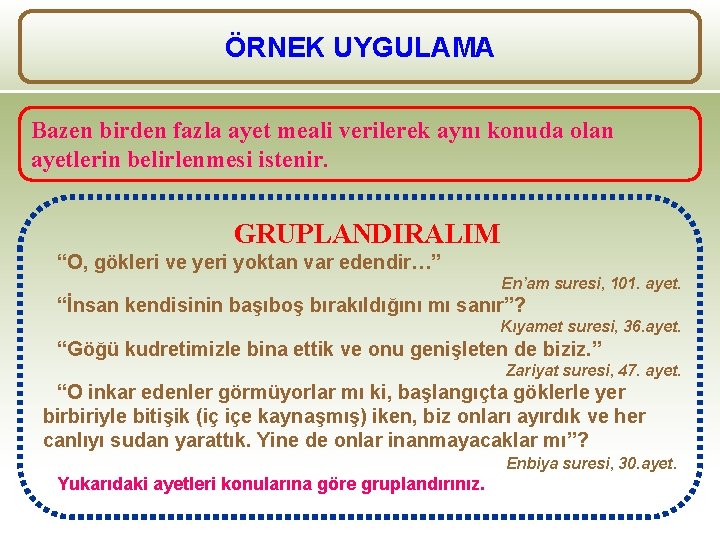 ÖRNEK UYGULAMA

Bazen birden fazla ayet meali verilerek aynı konuda olan ayetlerin belirlenmesi istenir.

GRUPLANDIRALIM

“O, gökleri ve yeri yoktan var edendir…”

En’am suresi, 101. ayet.

“İnsan kendisinin başıboş bırakıldığını mı sanır”?

Kıyamet suresi, 36.ayet.

“Göğü kudretimizle bina ettik ve onu genişleten de biziz.”

Zariyat suresi, 47. ayet.

“O inkar edenler görmüyorlar mı ki, başlangıçta göklerle yer birbiriyle bitişik (iç içe kaynaşmış) iken, biz onları ayırdık ve her canlıyı sudan yarattık. Yine de onlar inanmayacaklar mı”?

Enbiya suresi, 30.ayet.

Yukarıdaki ayetleri konularına göre gruplandırınız.